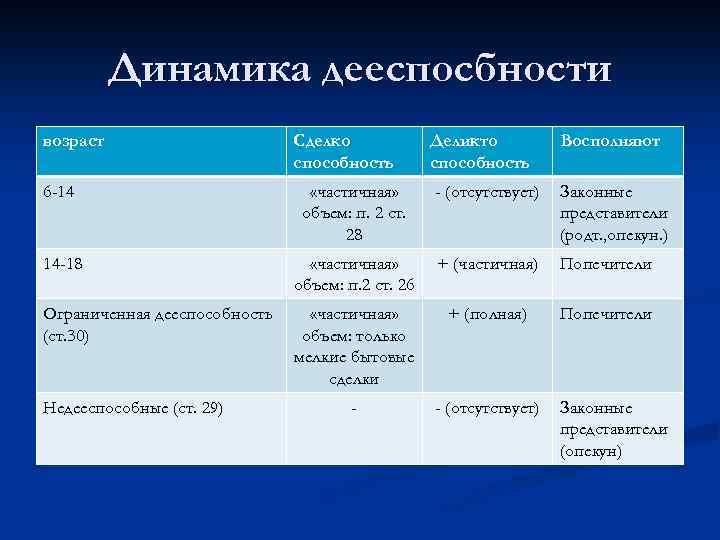 Динамика дееспосбности

| возраст | Сделко способность | Деликто способность | Восполняют |
|---|---|---|---|
| 6-14 | «частичная» объем: п. 2 ст. 28 | - (отсутствует) | Законные представители (родт.,опекун.) |
| 14-18 | «частичная» объем: п.2 ст. 26 | + (частичная) | Попечители |
| Ограниченная дееспособность (ст.30) | «частичная» объем: только мелкие бытовые сделки | + (полная) | Попечители |
| Недееспособные (ст. 29) | - | - (отсутствует) | Законные представители (опекун) |